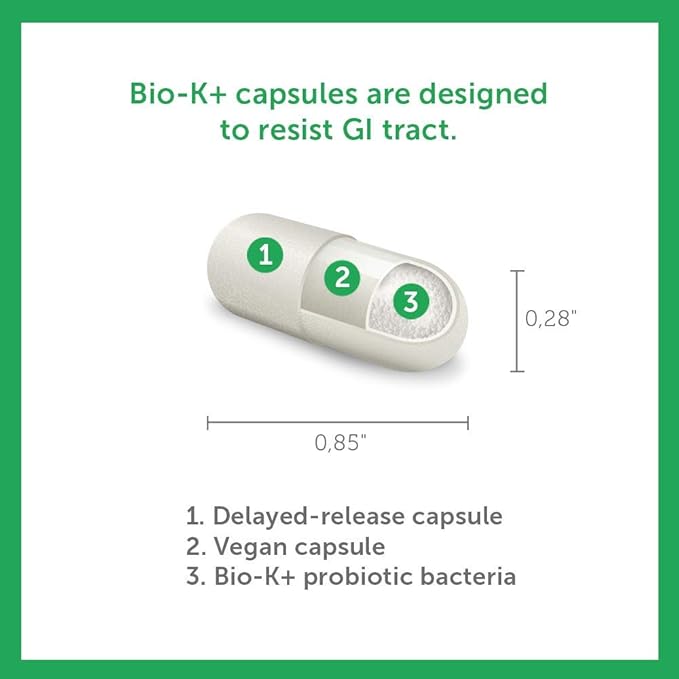 Bio-K+ capsules are designed to resist GI tract.

1

2

3

0,28"

0,85"

1. Delayed-release capsule
2. Vegan capsule
3. Bio-K+ probiotic bacteria